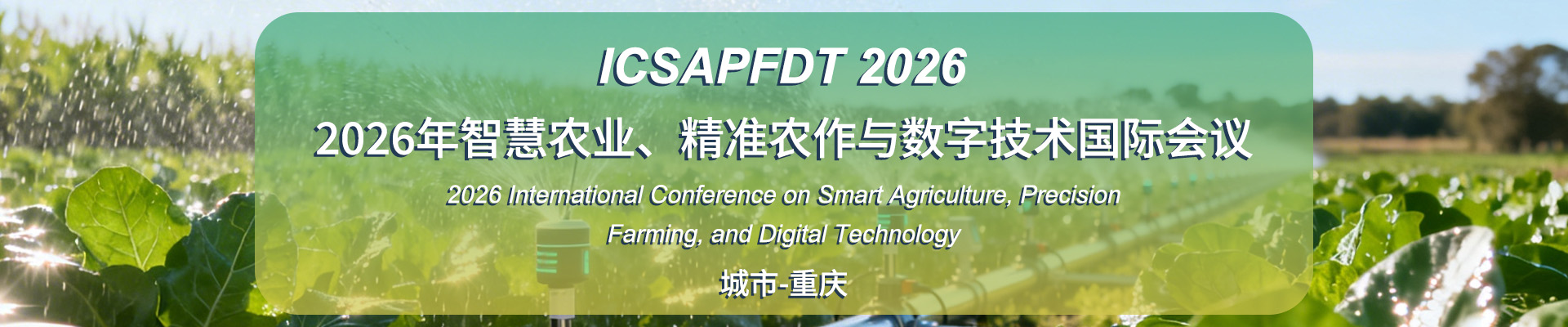 ICSAPFDT 2026

2026年智慧农业、精准农作与数字技术国际会议

2026 International Conference on Smart Agriculture, Precision Farming, and Digital Technology

城市-重庆